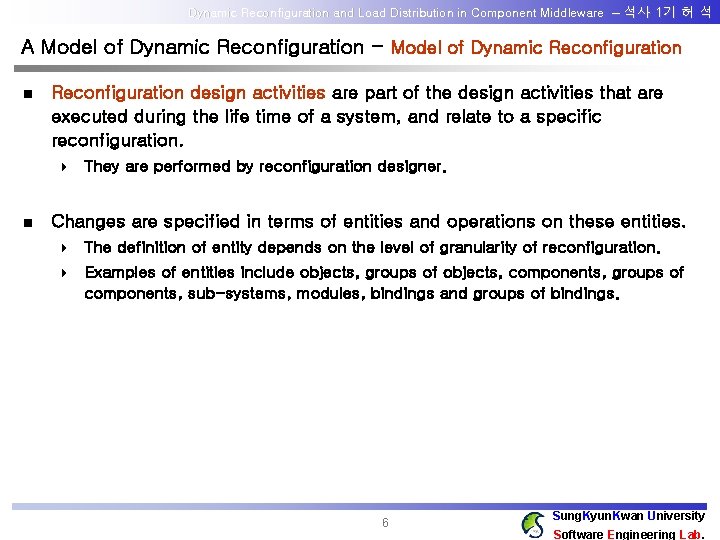 Dynamic Reconfiguration and Load Distribution in Component Middleware – 석사 1기 허 석

A Model of Dynamic Reconfiguration – Model of Dynamic Reconfiguration

■ Reconfiguration design activities are part of the design activities that are executed during the life time of a system, and relate to a specific reconfiguration.

‣ They are performed by reconfiguration designer.

■ Changes are specified in terms of entities and operations on these entities.

‣ The definition of entity depends on the level of granularity of reconfiguration.

‣ Examples of entities include objects, groups of objects, components, groups of components, sub-systems, modules, bindings and groups of bindings.

6

SungKyunKwan University
Software Engineering Lab.